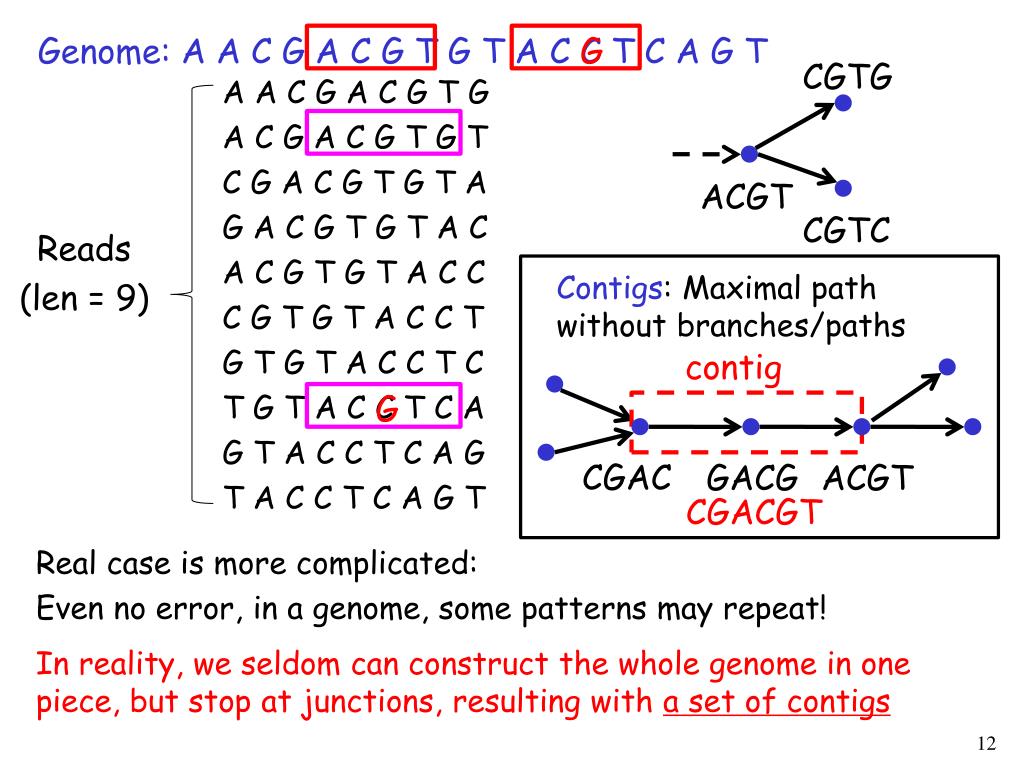 Genome: A A C G A C G T G T A C G T C A G T

Reads (len = 9)

A A C G A C G T G
A C G A C G T G T
C G A C G T G T A
G A C G T G T A C
A C G T G T A C C
C G T G T A C C T
G T G T A C C T C
T G T A C G T C A
G T A C C T C A G
T A C C T C A G T

CGTG
ACGT
CGTC

Contigs: Maximal path without branches/paths

contig

CGAC GACG ACGT
CGACGT

Real case is more complicated:

Even no error, in a genome, some patterns may repeat!

In reality, we seldom can construct the whole genome in one piece, but stop at junctions, resulting with a set of contigs

12